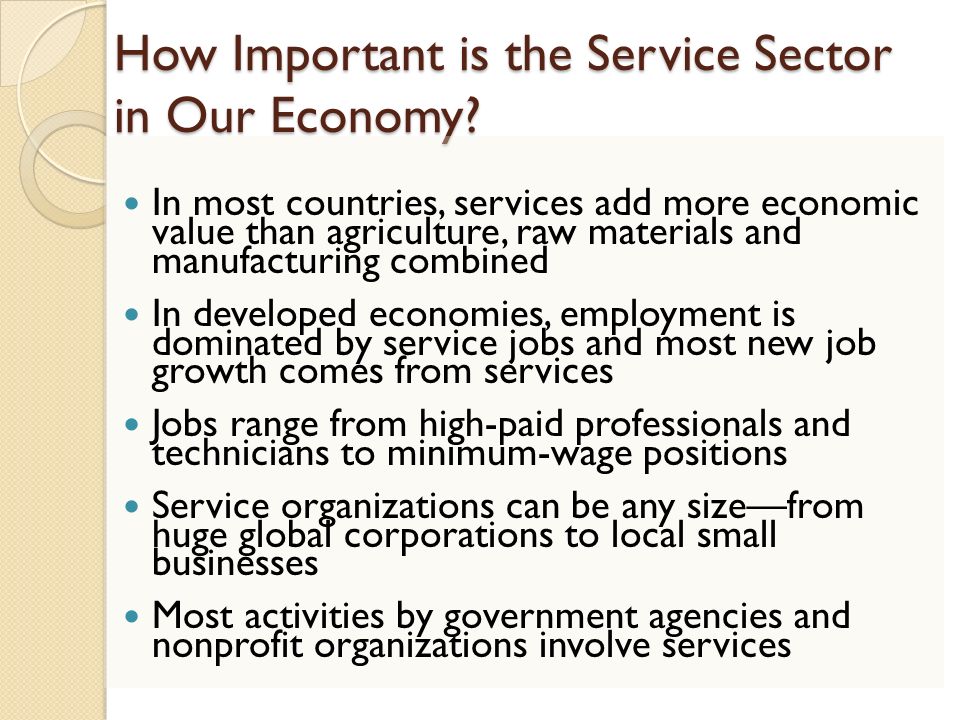 How Important is the Service Sector in Our Economy?

- In most countries, services add more economic value than agriculture, raw materials and manufacturing combined
- In developed economies, employment is dominated by service jobs and most new job growth comes from services
- Jobs range from high-paid professionals and technicians to minimum-wage positions
- Service organizations can be any size—from huge global corporations to local small businesses
- Most activities by government agencies and nonprofit organizations involve services